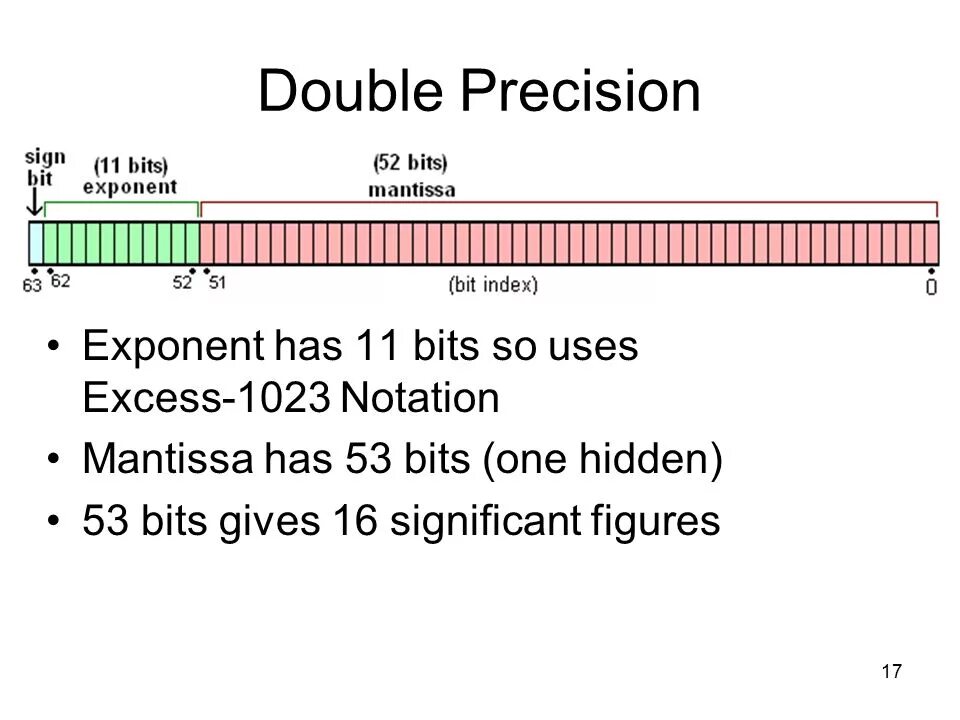 Double Precision

sign bit
(11 bits) exponent
(52 bits) mantissa
63 62 52 51 (bit index) 0

• Exponent has 11 bits so uses Excess-1023 Notation
• Mantissa has 53 bits (one hidden)
• 53 bits gives 16 significant figures

17